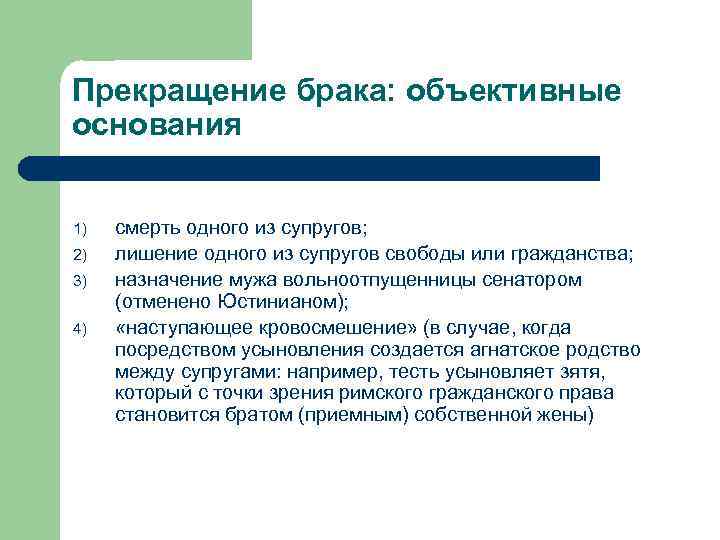 Прекращение брака: объективные основания

1) смерть одного из супругов;
2) лишение одного из супругов свободы или гражданства;
3) назначение мужа вольноотпущенницы сенатором (отменено Юстинианом);
4) «наступающее кровосмешение» (в случае, когда посредством усыновления создается агнатское родство между супругами: например, тесть усыновляет зятя, который с точки зрения римского гражданского права становится братом (приемным) собственной жены)